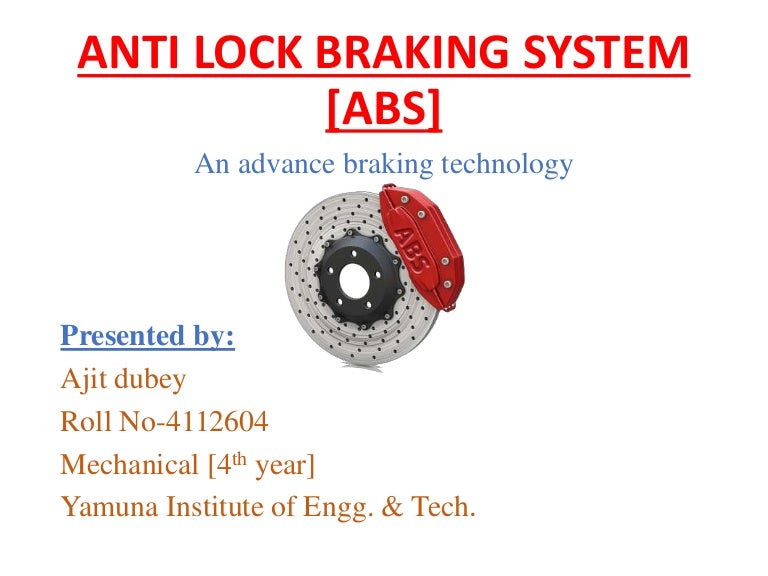 ANTI LOCK BRAKING SYSTEM [ABS]

An advance braking technology

ABS

Presented by:
Ajit dubey
Roll No-4112604
Mechanical [4$^{th}$ year]
Yamuna Institute of Engg. & Tech.